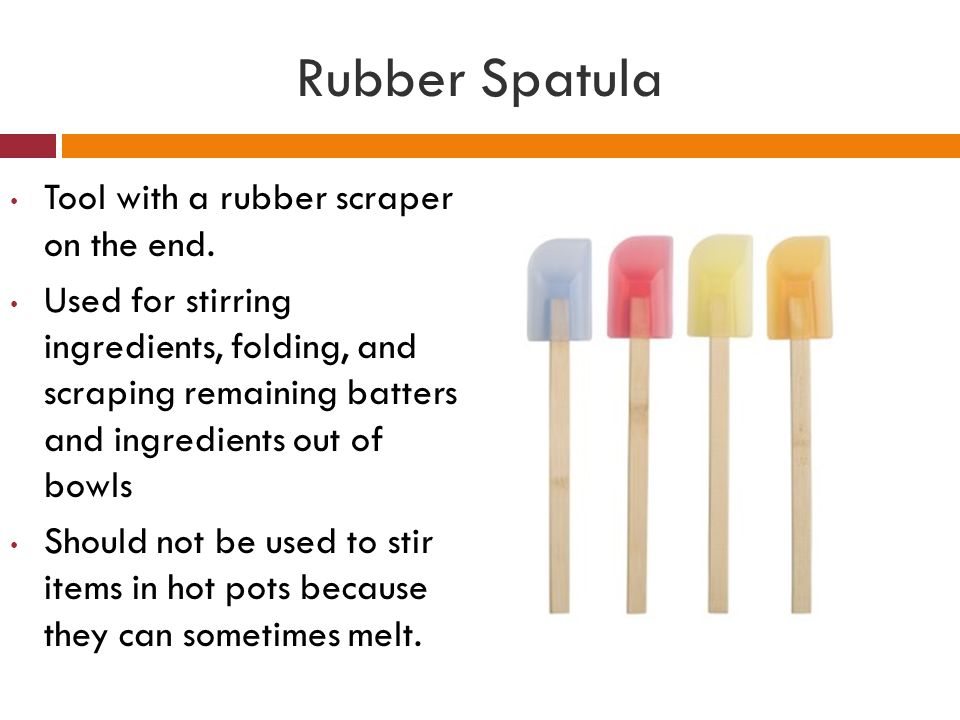 Rubber Spatula

• Tool with a rubber scraper on the end.
• Used for stirring ingredients, folding, and scraping remaining batters and ingredients out of bowls
• Should not be used to stir items in hot pots because they can sometimes melt.